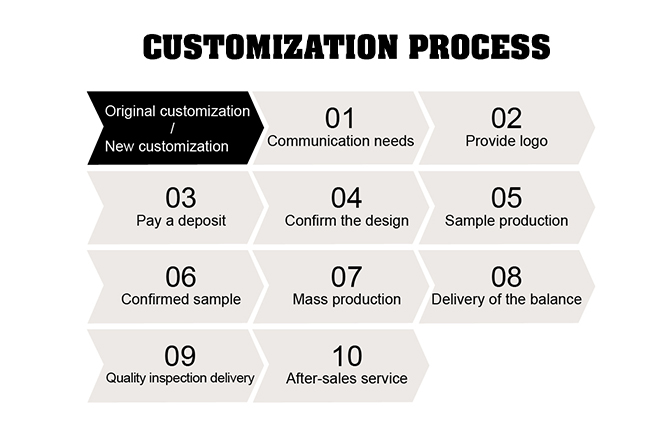 CUSTOMIZATION PROCESS

Original customization
/
New customization

01
Communication needs

02
Provide logo

03
Pay a deposit

04
Confirm the design

05
Sample production

06
Confirmed sample

07
Mass production

08
Delivery of the balance

09
Quality inspection delivery

10
After-sales service